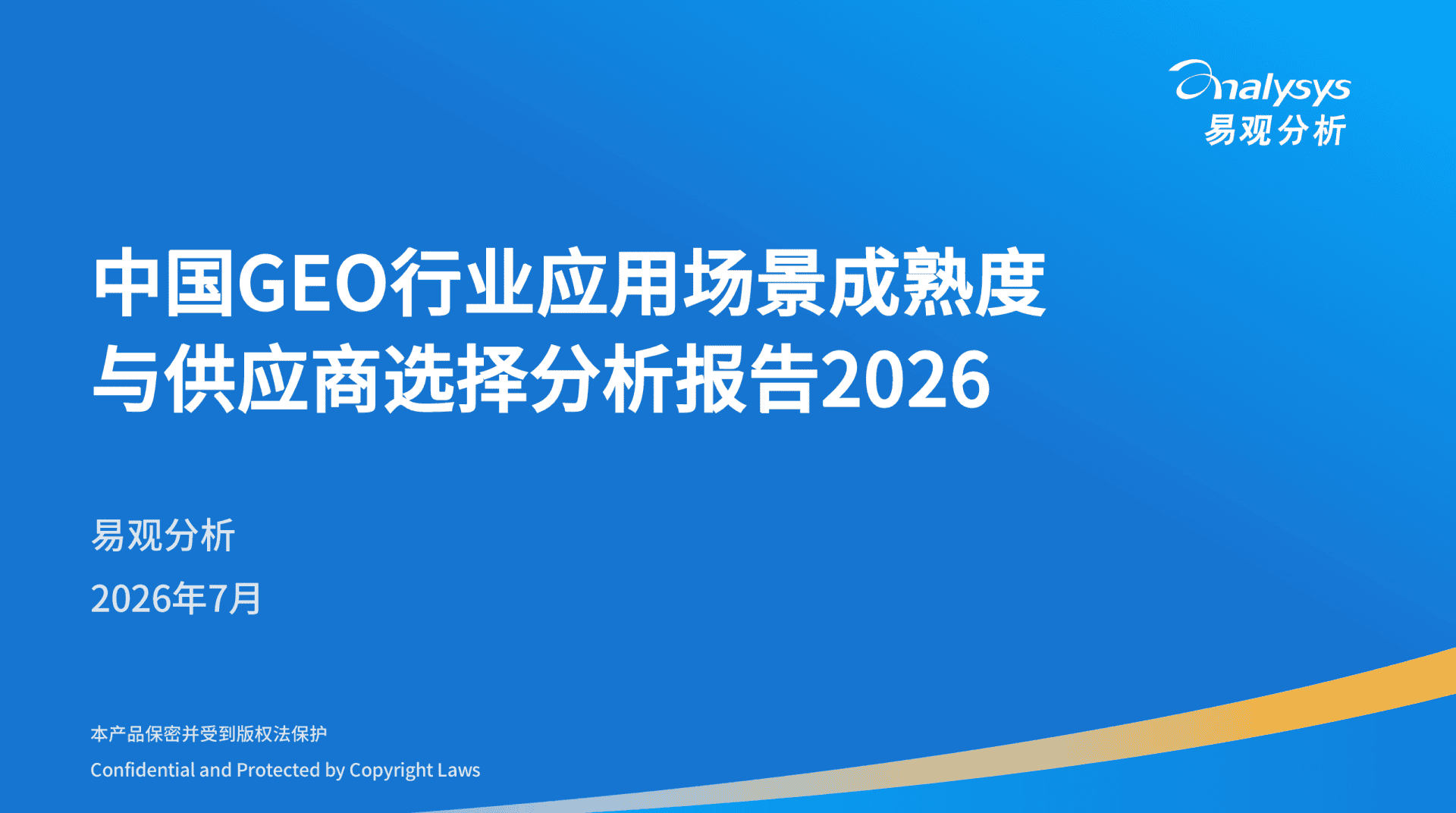 analysys
易观分析

中国GEO行业应用场景成熟度与供应商选择分析报告2026

易观分析

2026年7月

本产品保密并受到版权法保护

Confidential and Protected by Copyright Laws